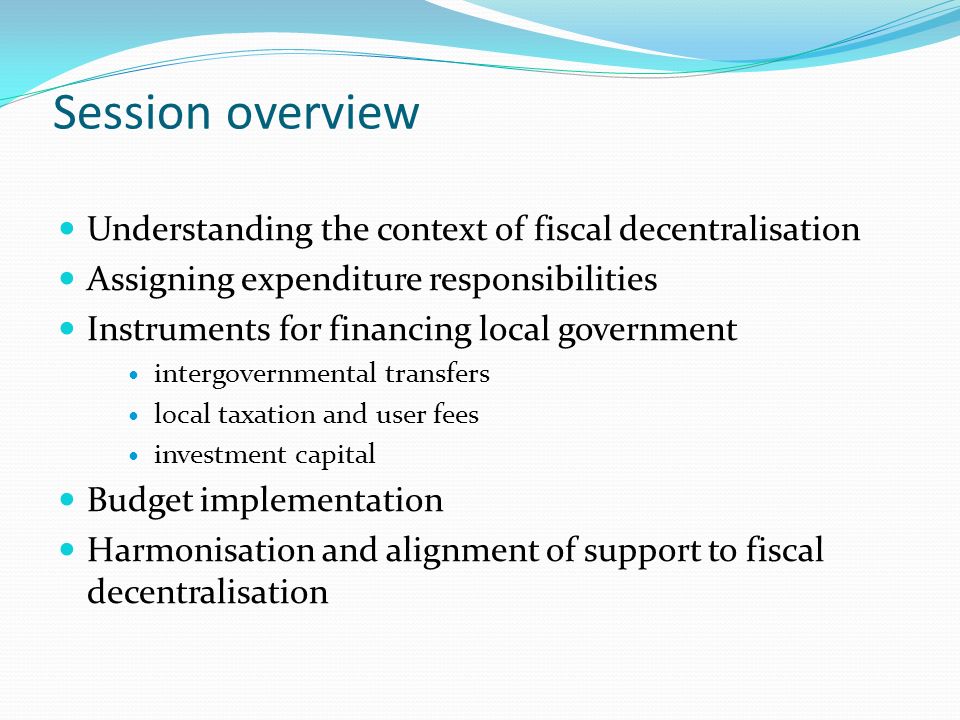 Session overview

- Understanding the context of fiscal decentralisation
- Assigning expenditure responsibilities
- Instruments for financing local government
  - intergovernmental transfers
  - local taxation and user fees
  - investment capital
- Budget implementation
- Harmonisation and alignment of support to fiscal decentralisation